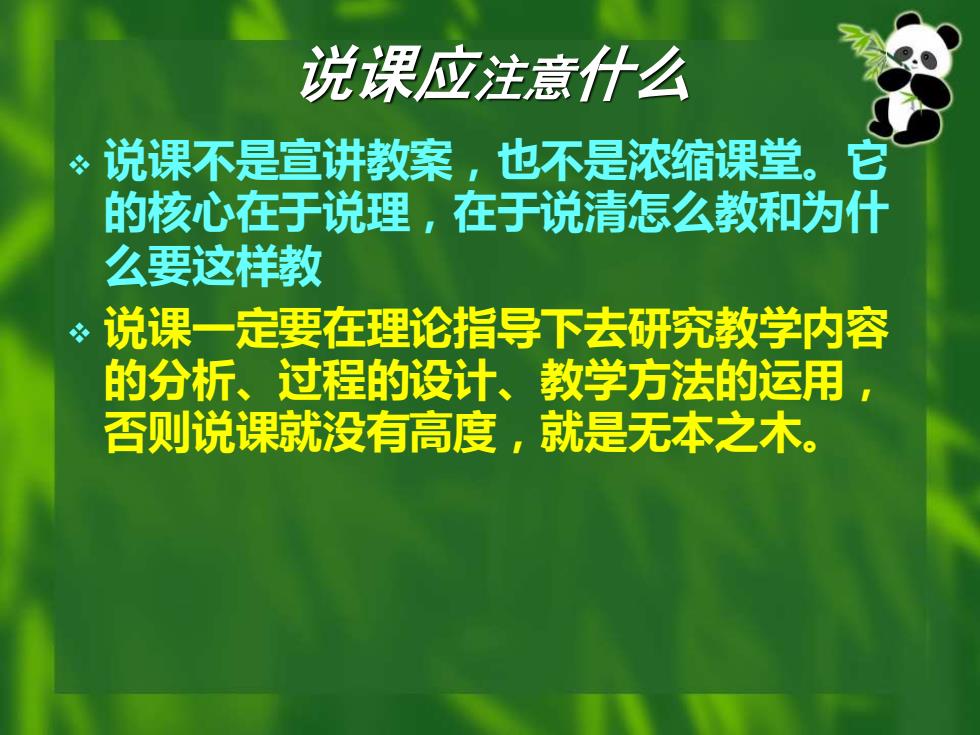 说课应注意什么

❖ 说课不是宣讲教案，也不是浓缩课堂。它的核心在于说理，在于说清怎么教和为什么要这样教

❖ 说课一定要在理论指导下去研究教学内容的分析、过程的设计、教学方法的运用，否则说课就没有高度，就是无本之木。